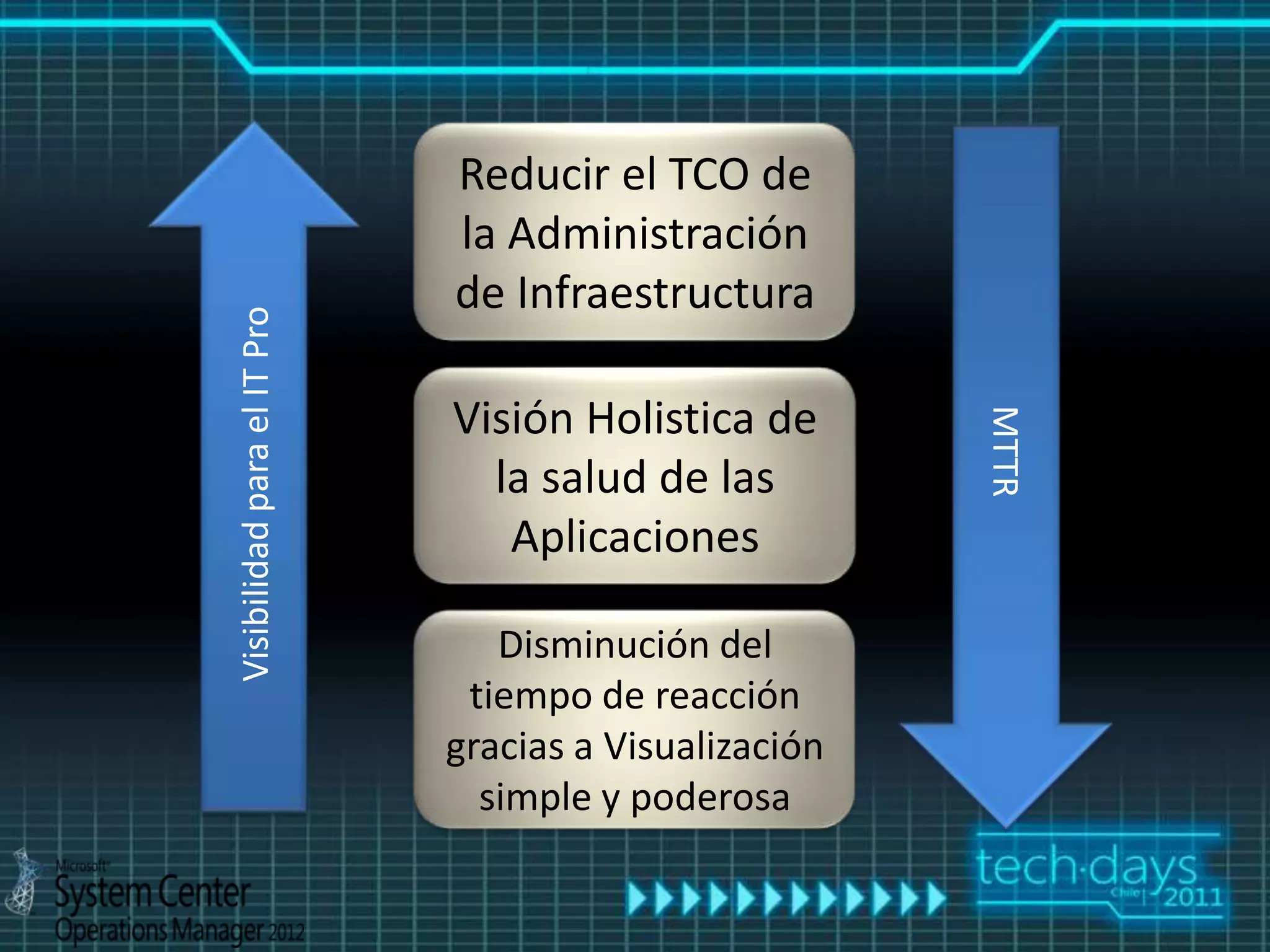 Visibilidad para el IT Pro

Reducir el TCO de la Administración de Infraestructura

Visión Holistica de la salud de las Aplicaciones

Disminución del tiempo de reacción gracias a Visualización simple y poderosa

MTTR

Microsoft System Center Operations Manager 2012

tech·days Chile 2011